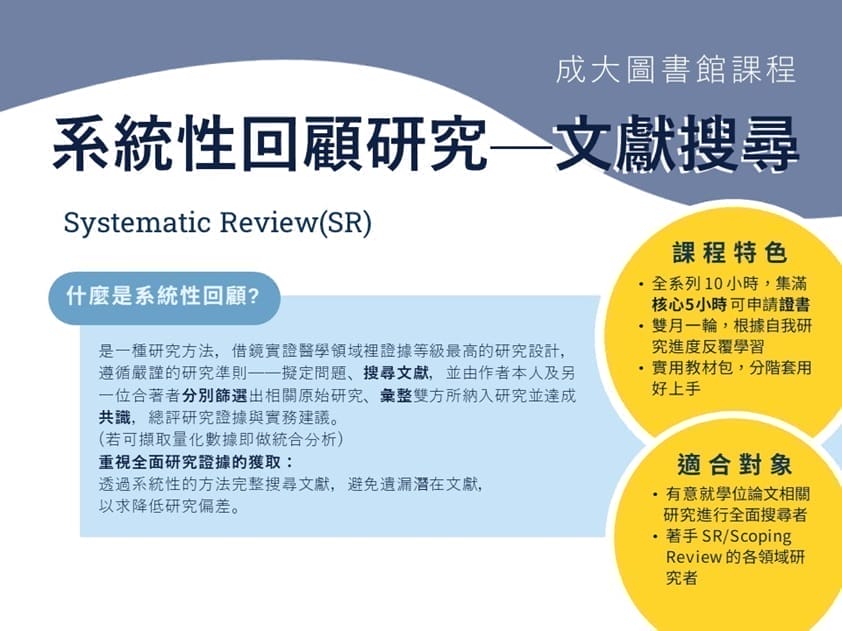 成大圖書館課程

系統性回顧研究—文獻搜尋

Systematic Review(SR)

什麼是系統性回顧?

是一種研究方法，借鏡實證醫學領域裡證據等級最高的研究設計，遵循嚴謹的研究準則——擬定問題、搜尋文獻，並由作者本人及另一位合著者分別篩選出相關原始研究、彙整雙方所納入研究並達成共識，總評研究證據與實務建議。
(若可擷取量化數據即做統合分析)
重視全面研究證據的獲取：
透過系統性的方法完整搜尋文獻，避免遺漏潛在文獻，以求降低研究偏差。

課程特色

• 全系列 10 小時，集滿核心5小時可申請證書
• 雙月一輪，根據自我研究進度反覆學習
• 實用教材包，分階套用好上手

適合對象

• 有意就學位論文相關研究進行全面搜尋者
• 著手 SR/Scoping Review 的各領域研究者